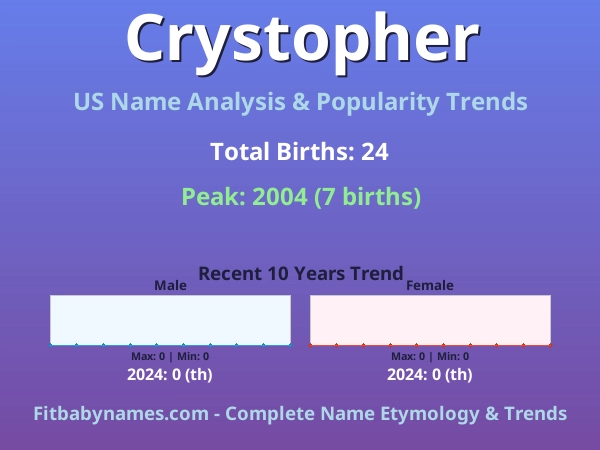 Crystopher

US Name Analysis & Popularity Trends

Total Births: 24

Peak: 2004 (7 births)

Recent 10 Years Trend

Male

Max: 0 | Min: 0

2024: 0 (th)

Female

Max: 0 | Min: 0

2024: 0 (th)

Fitbabynames.com - Complete Name Etymology & Trends